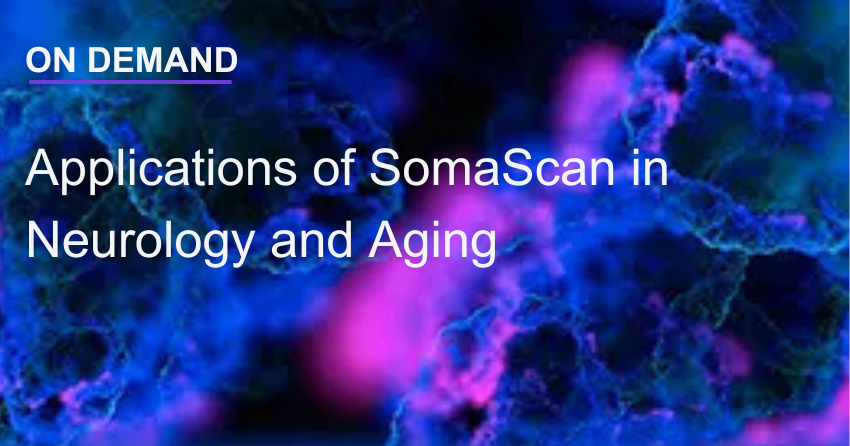 ON DEMAND

Applications of SomaScan in Neurology and Aging